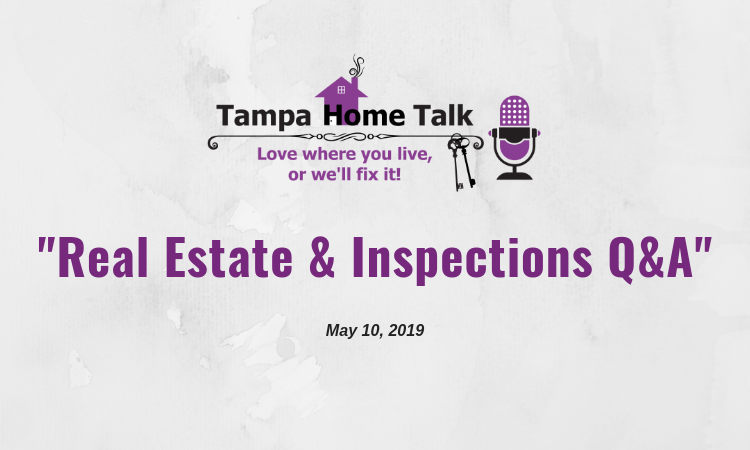 Tampa Home Talk

Love where you live, or we'll fix it!

"Real Estate & Inspections Q&A"

May 10, 2019